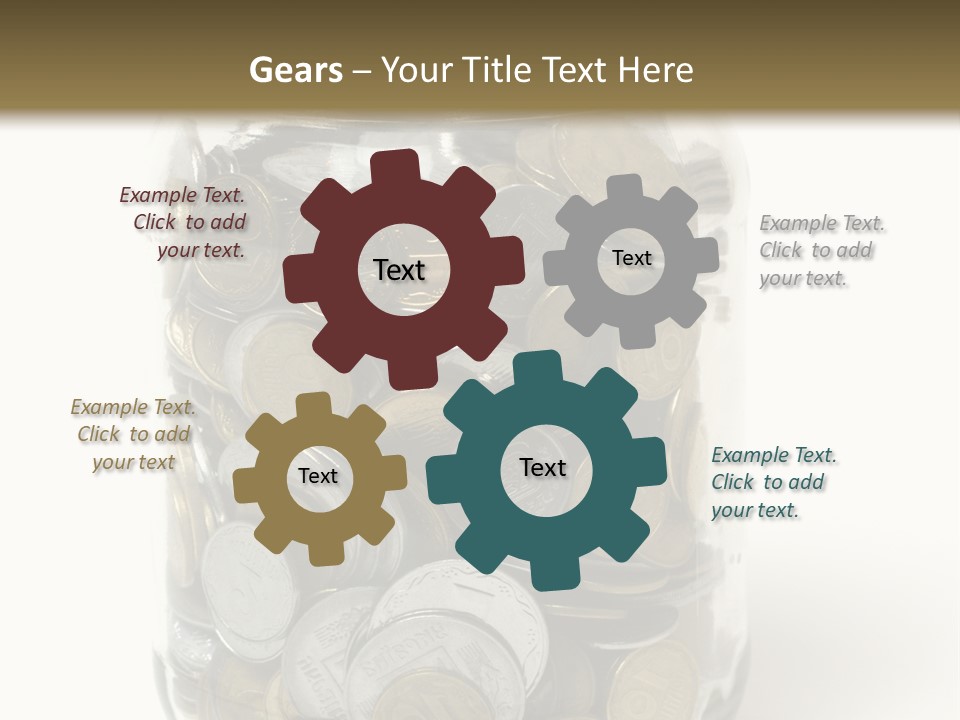 Gears – Your Title Text Here

Example Text. Click to add your text.

Text

Text

Example Text. Click to add your text.

Example Text. Click to add your text

Text

Text

Example Text. Click to add your text.